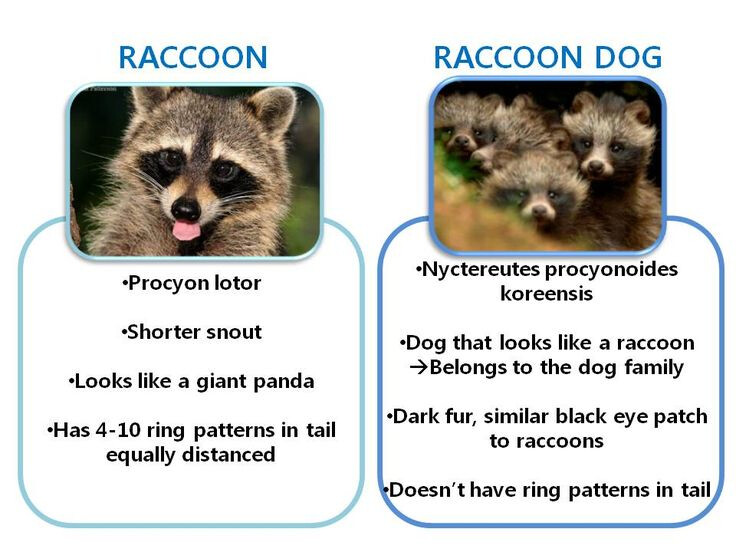 RACCOON

•Procyon lotor

•Shorter snout

•Looks like a giant panda

•Has 4-10 ring patterns in tail equally distanced

RACCOON DOG

•Nyctereutes procyonoides koreensis

•Dog that looks like a raccoon
→Belongs to the dog family

•Dark fur, similar black eye patch to raccoons

•Doesn't have ring patterns in tail